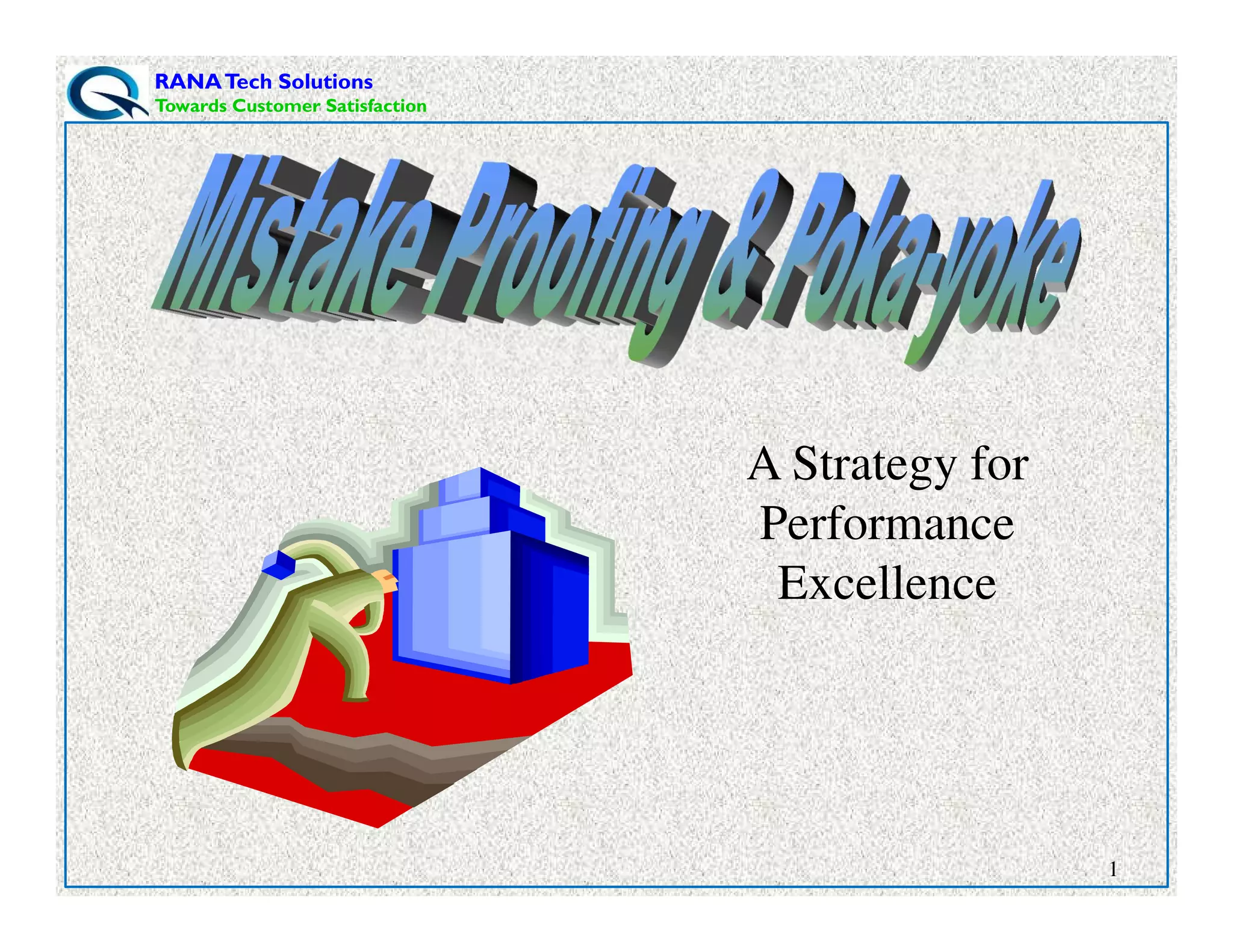 RANA Tech Solutions
Towards Customer Satisfaction

Mistake Proofing & Poka-yoke

A Strategy for Performance Excellence

1